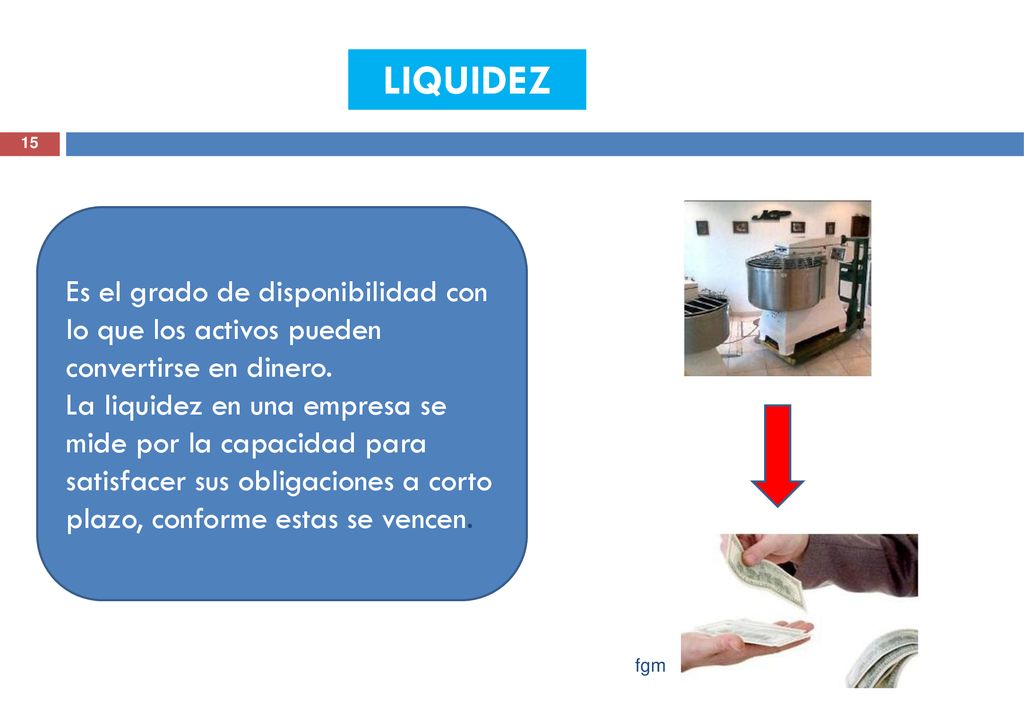 LIQUIDEZ

15

Es el grado de disponibilidad con lo que los activos pueden convertirse en dinero.
La liquidez en una empresa se mide por la capacidad para satisfacer sus obligaciones a corto plazo, conforme estas se vencen.

fgm